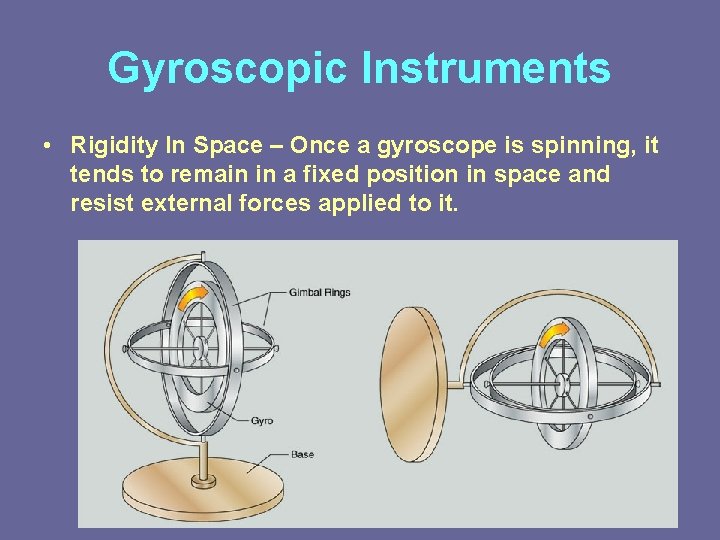 Gyroscopic Instruments

• Rigidity In Space – Once a gyroscope is spinning, it tends to remain in a fixed position in space and resist external forces applied to it.

Gimbal Rings

Gyro

Base